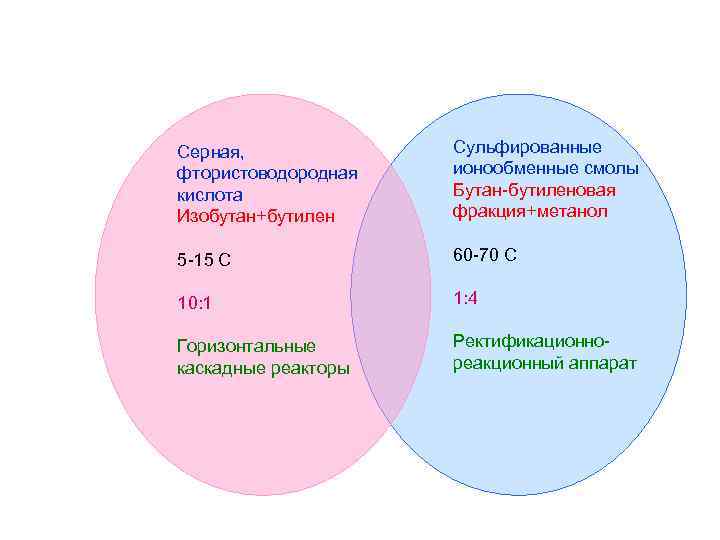 Серная, фтористоводородная кислота
Изобутан+бутилен

5-15 С

10:1

Горизонтальные каскадные реакторы

Сульфированные ионообменные смолы
Бутан-бутиленовая фракция+метанол

60-70 С

1:4

Ректификационно-реакционный аппарат